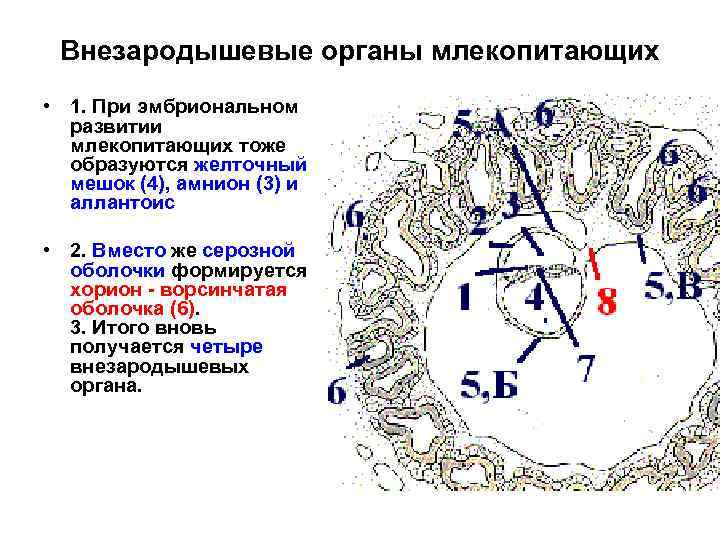 Внезародышевые органы млекопитающих

• 1. При эмбриональном развитии млекопитающих тоже образуются желточный мешок (4), амнион (3) и аллантоис

• 2. Вместо же серозной оболочки формируется хорион - ворсинчатая оболочка (6).
3. Итого вновь получается четыре внезародышевых органа.

5,А
6
6
6
6
3
2
1
4
8
5,В
7
5,Б
6